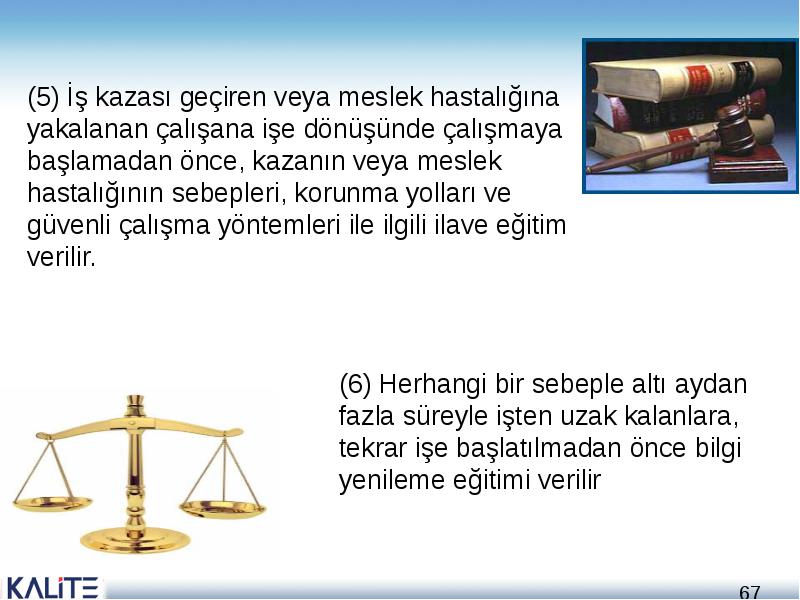 (5) İş kazası geçiren veya meslek hastalığına yakalanan çalışana işe dönüşünde çalışmaya başlamadan önce, kazanın veya meslek hastalığının sebepleri, korunma yolları ve güvenli çalışma yöntemleri ile ilgili ilave eğitim verilir.

(6) Herhangi bir sebeple altı aydan fazla süreyle işten uzak kalanlara, tekrar işe başlatılmadan önce bilgi yenileme eğitimi verilir

KALİTE

67